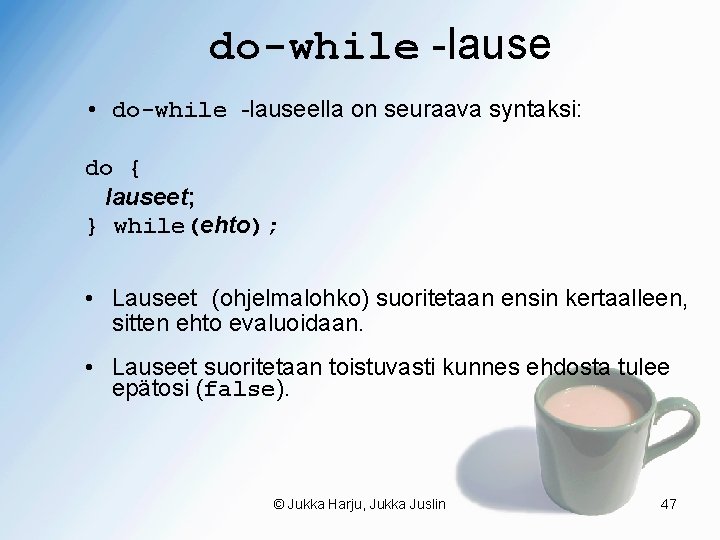 do-while -lause

• do-while -lauseella on seuraava syntaksi:

do {
  lauseet;
} while(ehto);

• Lauseet (ohjelmalohko) suoritetaan ensin kertaalleen, sitten ehto evaluoidaan.

• Lauseet suoritetaan toistuvasti kunnes ehdosta tulee epätosi (false).

© Jukka Harju, Jukka Juslin

47